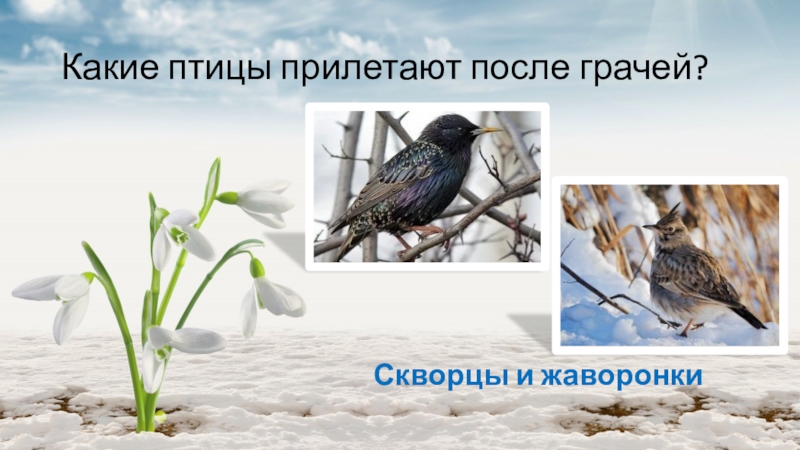 Какие птицы прилетают после грачей?

Скворцы и жаворонки